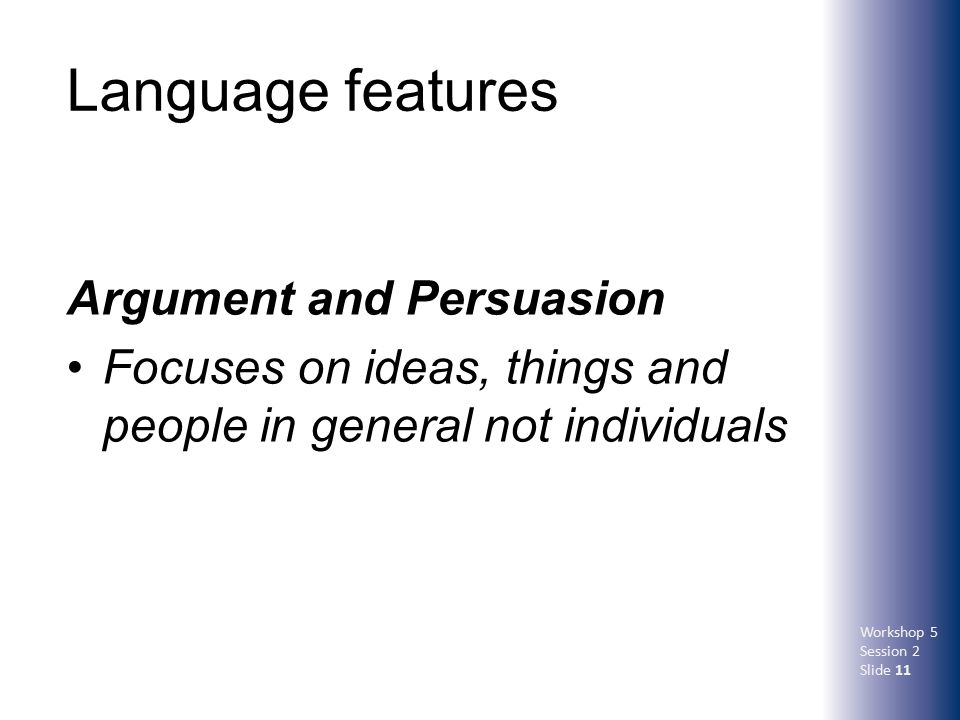 Language features

Argument and Persuasion

• Focuses on ideas, things and people in general not individuals

Workshop 5
Session 2
Slide 11